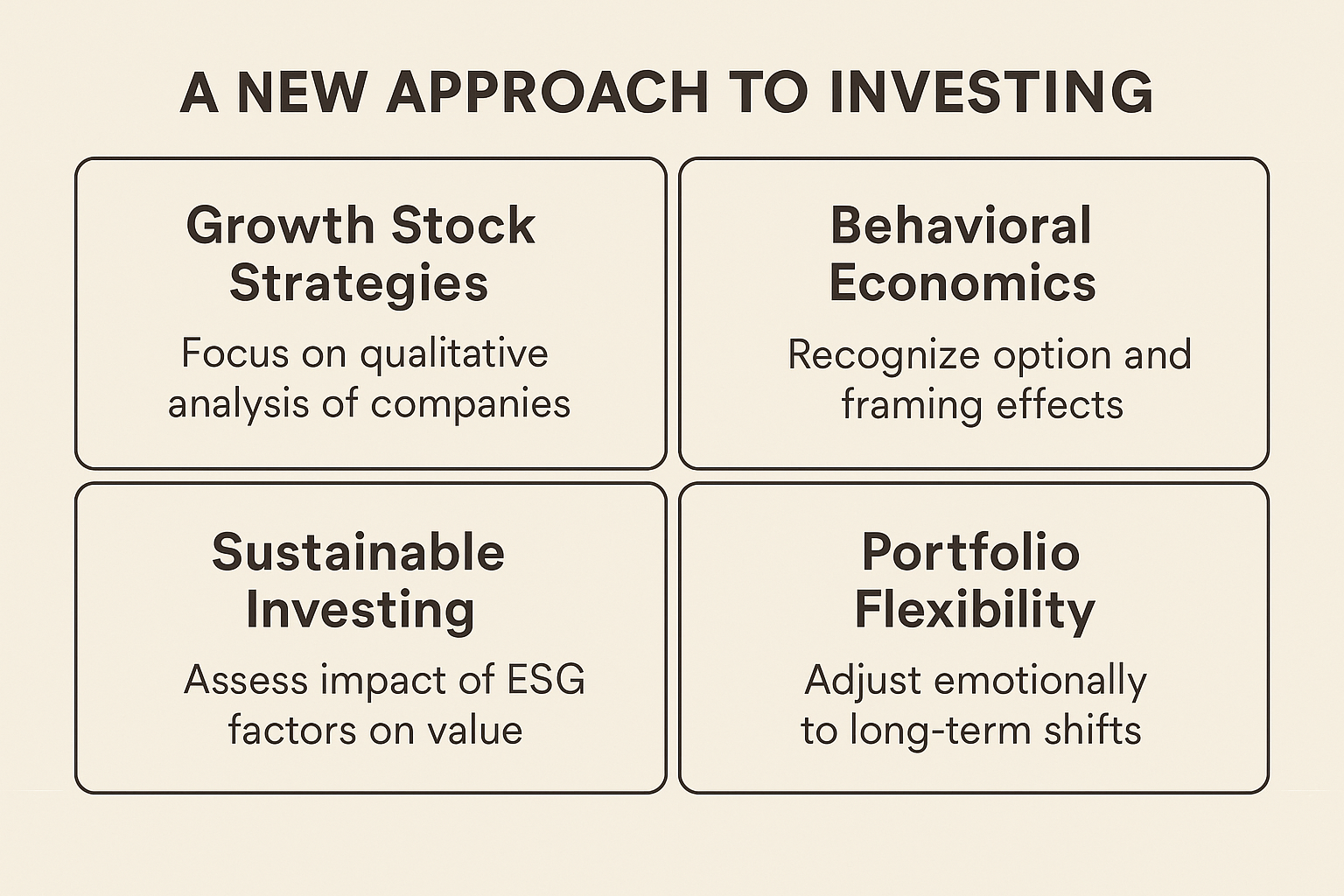 A NEW APPROACH TO INVESTING

Growth Stock Strategies

Focus on qualitative analysis of companies

Behavioral Economics

Recognize option and framing effects

Sustainable Investing

Assess impact of ESG factors on value

Portfolio Flexibility

Adjust emotionally to long-term shifts